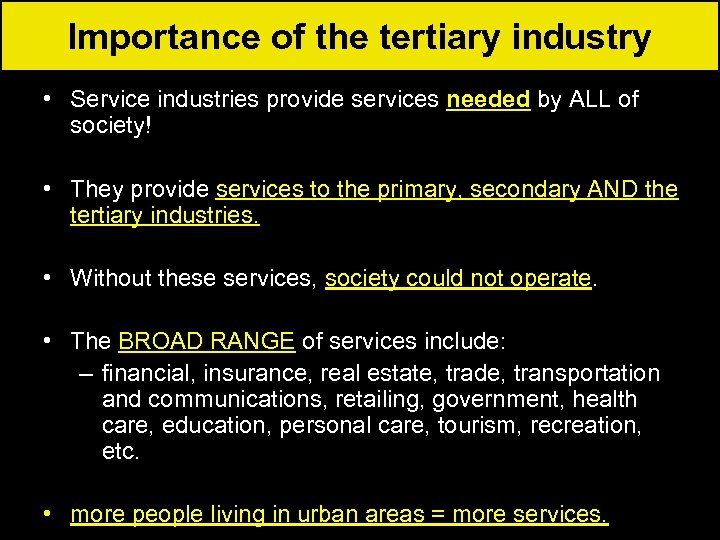 Importance of the tertiary industry

• Service industries provide services needed by ALL of society!

• They provide services to the primary, secondary AND the tertiary industries.

• Without these services, society could not operate.

• The BROAD RANGE of services include:
– financial, insurance, real estate, trade, transportation and communications, retailing, government, health care, education, personal care, tourism, recreation, etc.

• more people living in urban areas = more services.